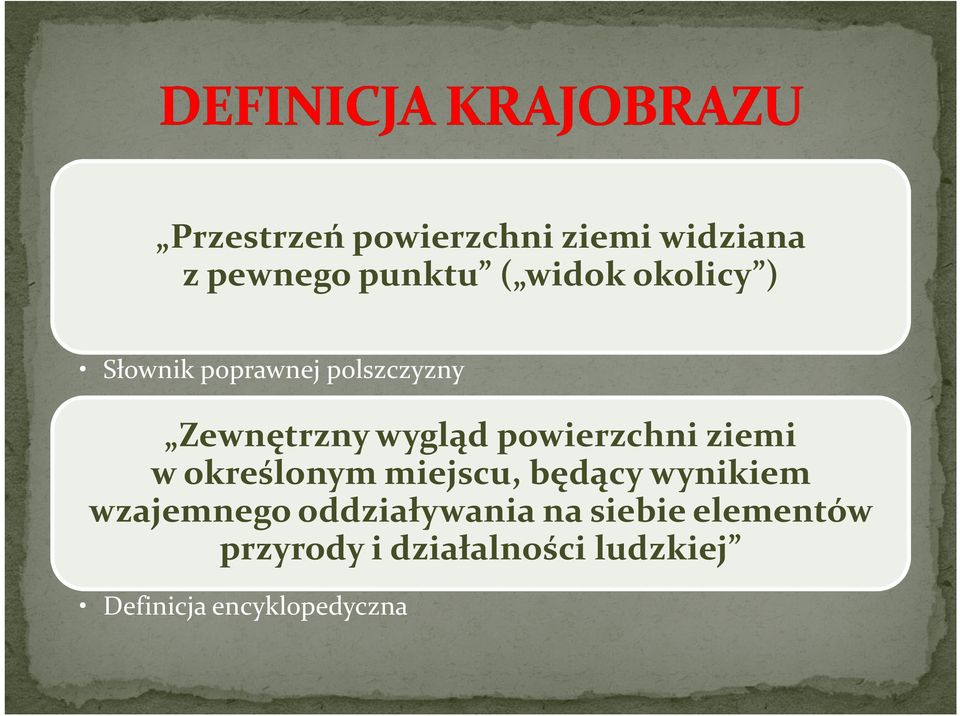 DEFINICJA KRAJOBRAZU

„Przestrzeń powierzchni ziemi widziana z pewnego punktu” („widok okolicy”)

• Słownik poprawnej polszczyzny

„Zewnętrzny wygląd powierzchni ziemi w określonym miejscu, będący wynikiem wzajemnego oddziaływania na siebie elementów przyrody i działalności ludzkiej”

• Definicja encyklopedyczna